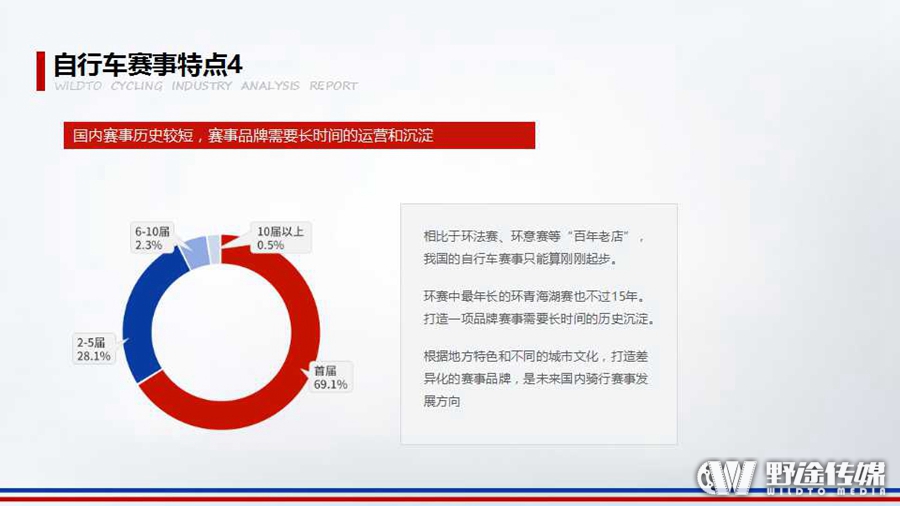 自行车赛事特点4
WILDTO CYCLING INDUSTRY ANALYSIS REPORT

国内赛事历史较短，赛事品牌需要长时间的运营和沉淀

6-10届
2.3%

10届以上
0.5%

2-5届
28.1%

首届
69.1%

相比于环法赛、环意赛等“百年老店”，我国的自行车赛事只能算刚刚起步。

环赛中最年长的环青海湖赛也不过15年。打造一项品牌赛事需要长时间的历史沉淀。

根据地方特色和不同的城市文化，打造差异化的赛事品牌，是未来国内骑行赛事发展方向

野途传媒
WILDTO MEDIA